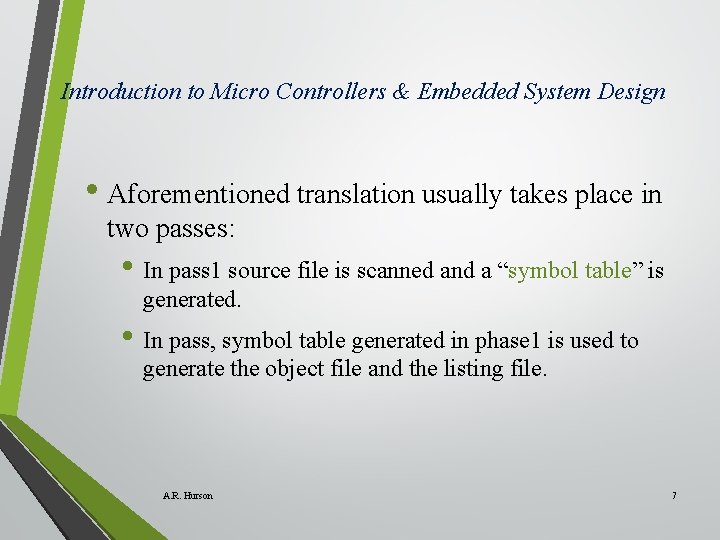 Introduction to Micro Controllers & Embedded System Design

• Aforementioned translation usually takes place in two passes:

• In pass1 source file is scanned and a “symbol table” is generated.

• In pass, symbol table generated in phase1 is used to generate the object file and the listing file.

A.R. Hurson

7